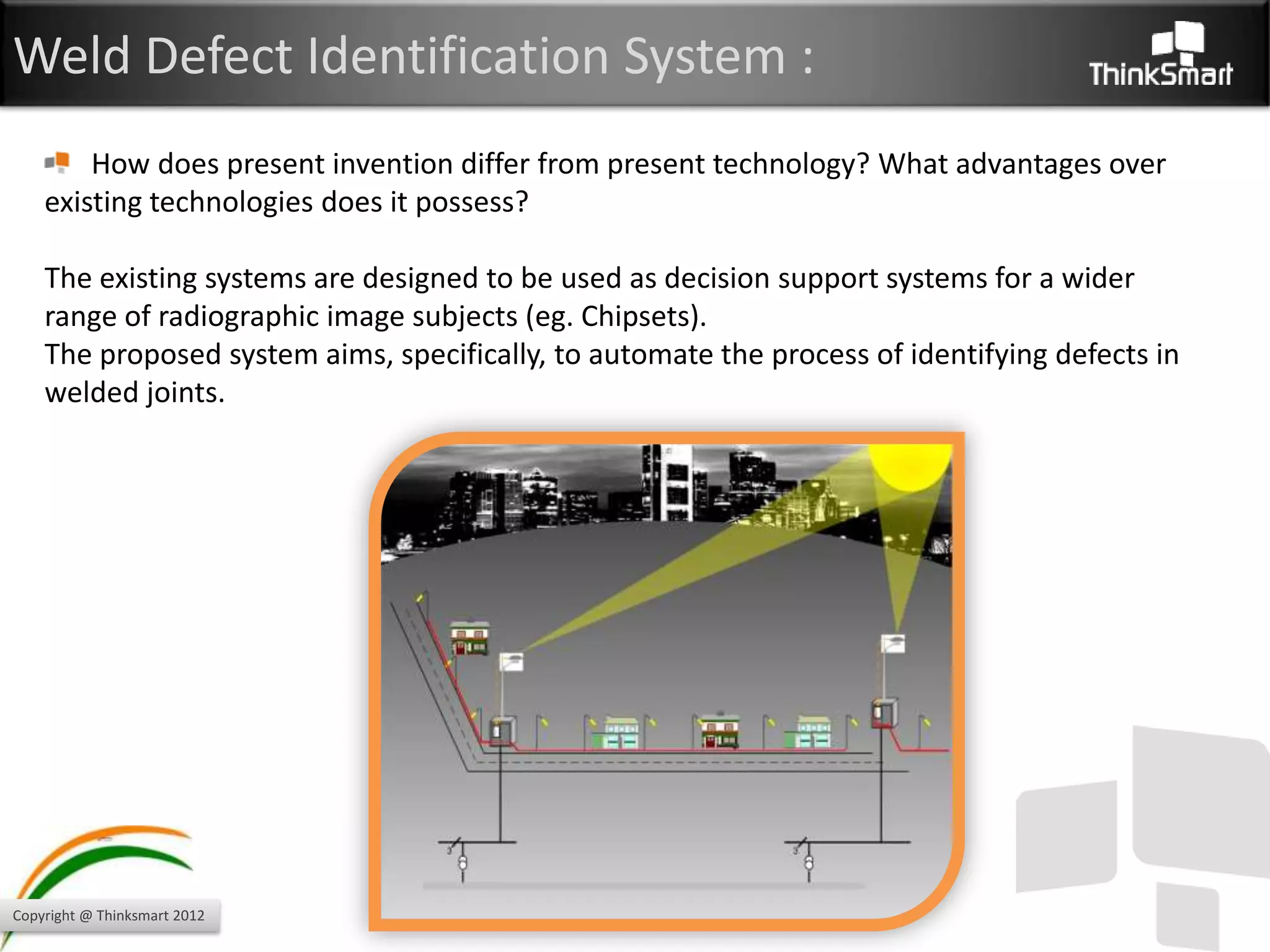 Weld Defect Identification System :

ThinkSmart

How does present invention differ from present technology? What advantages over existing technologies does it possess?

The existing systems are designed to be used as decision support systems for a wider range of radiographic image subjects (eg. Chipsets).
The proposed system aims, specifically, to automate the process of identifying defects in welded joints.

Copyright @ Thinksmart 2012